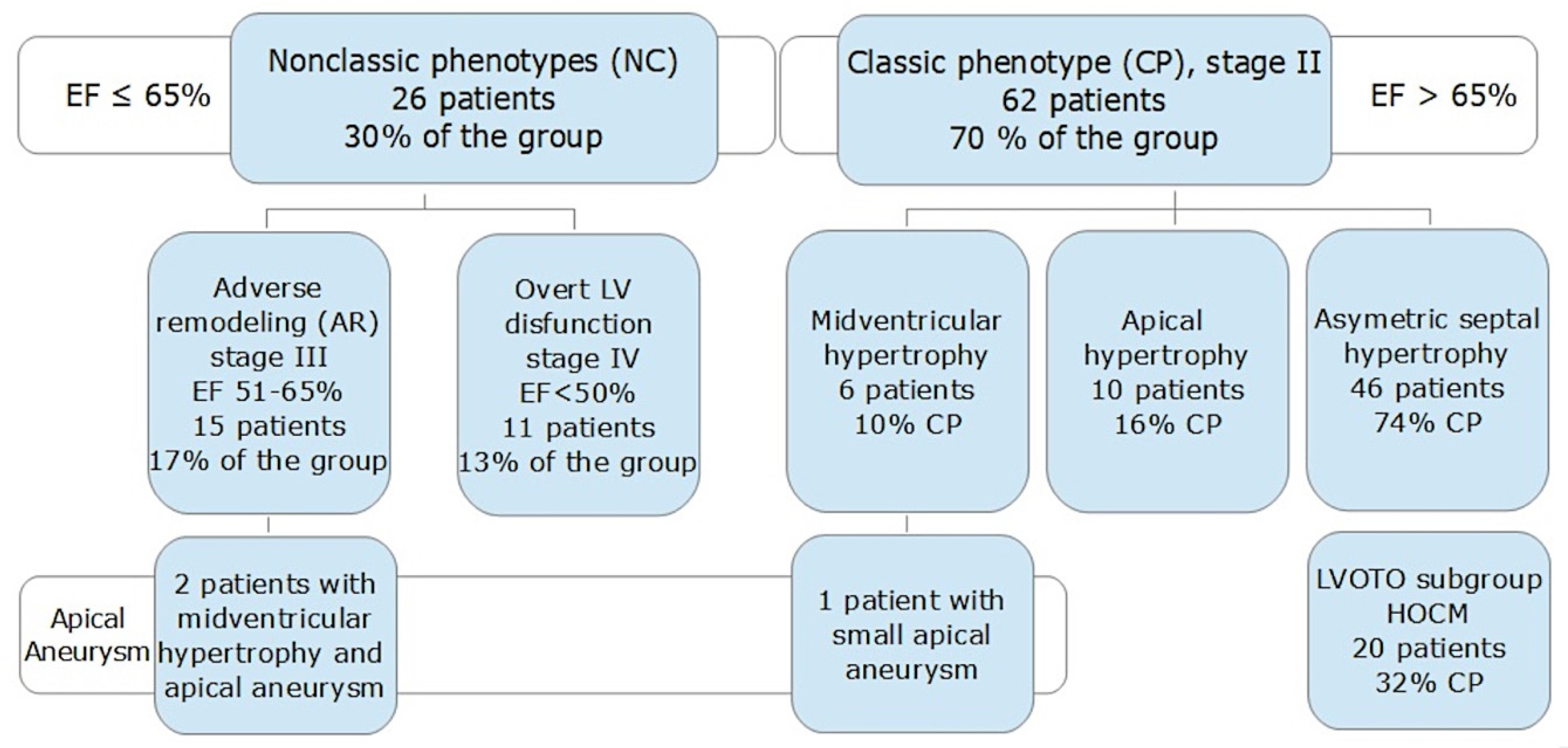 EF ≤ 65%

Nonclassic phenotypes (NC)
26 patients
30% of the group

Classic phenotype (CP), stage II
62 patients
70 % of the group

EF > 65%

Adverse remodeling (AR) stage III
EF 51-65%
15 patients
17% of the group

Overt LV disfunction stage IV
EF<50%
11 patients
13% of the group

Midventricular hypertrophy
6 patients
10% CP

Apical hypertrophy
10 patients
16% CP

Asymetric septal hypertrophy
46 patients
74% CP

Apical Aneurysm

2 patients with midventricular hypertrophy and apical aneurysm

1 patient with small apical aneurysm

LVOTO subgroup
HOCM
20 patients
32% CP